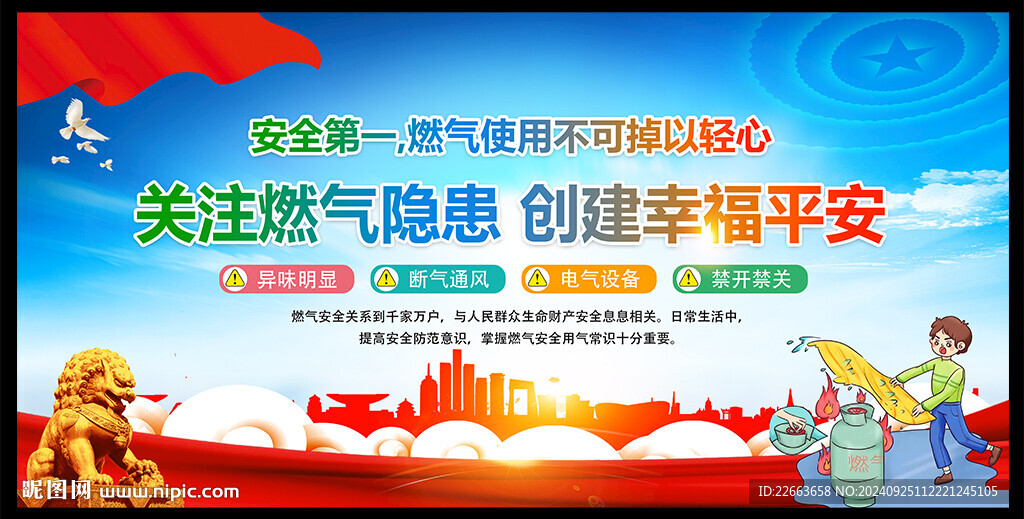 安全第一,燃气使用不可掉以轻心

关注燃气隐患 创建幸福平安

异味明显 断气通风 电气设备 禁开禁关

燃气安全关系到千家万户，与人民群众生命财产安全息息相关。日常生活中，提高安全防范意识，掌握燃气安全用气常识十分重要。

燃气

昵图网 www.nipic.com

ID:22663658 NO:20240925112221245105